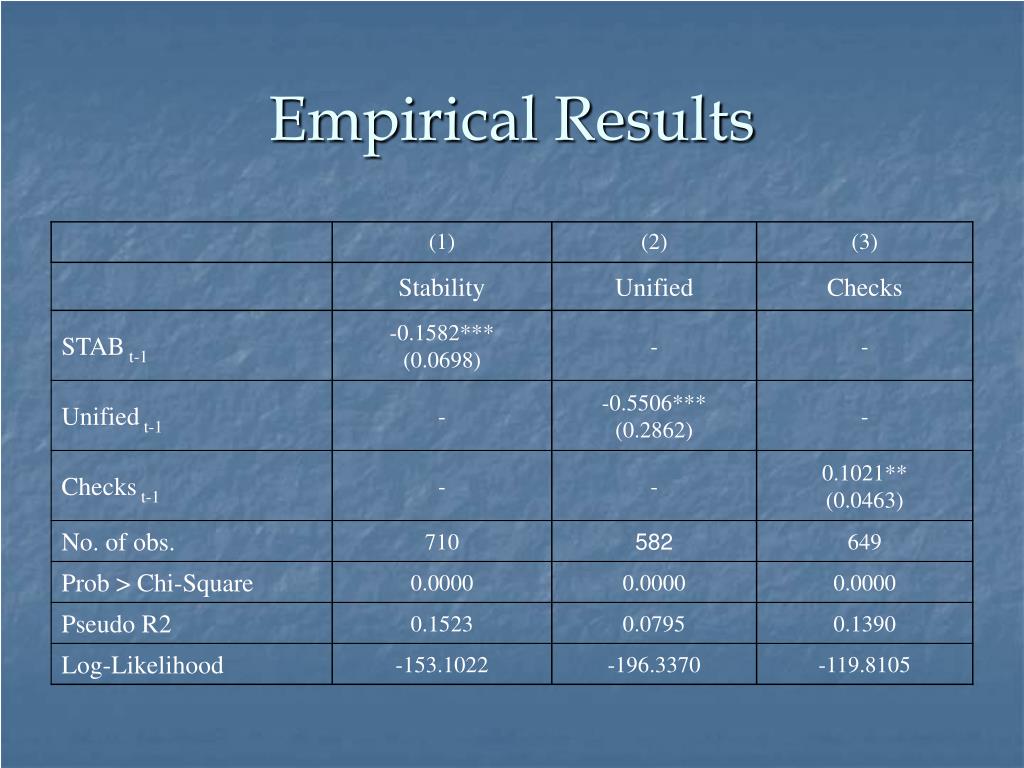 Empirical Results

| | (1) | (2) | (3) |
|---|---|---|---|
| | Stability | Unified | Checks |
| STAB $_{t-1}$ | -0.1582*** (0.0698) | - | - |
| Unified $_{t-1}$ | - | -0.5506*** (0.2862) | - |
| Checks $_{t-1}$ | - | - | 0.1021** (0.0463) |
| No. of obs. | 710 | 582 | 649 |
| Prob > Chi-Square | 0.0000 | 0.0000 | 0.0000 |
| Pseudo R2 | 0.1523 | 0.0795 | 0.1390 |
| Log-Likelihood | -153.1022 | -196.3370 | -119.8105 |